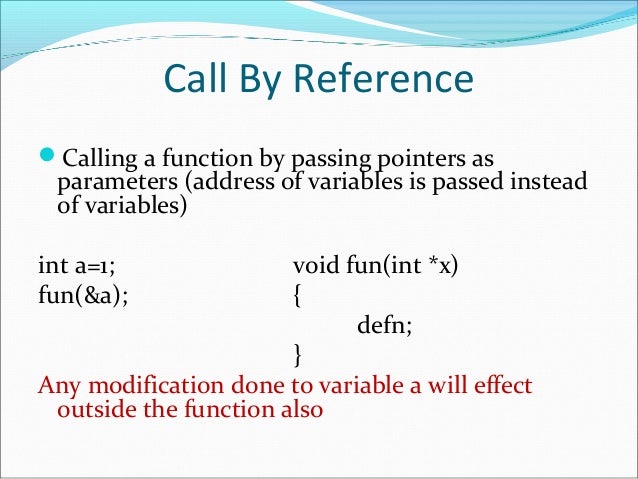 Call By Reference

Calling a function by passing pointers as parameters (address of variables is passed instead of variables)

int a=1;
fun(&a);

void fun(int *x)
{
defn;
}

Any modification done to variable a will effect outside the function also